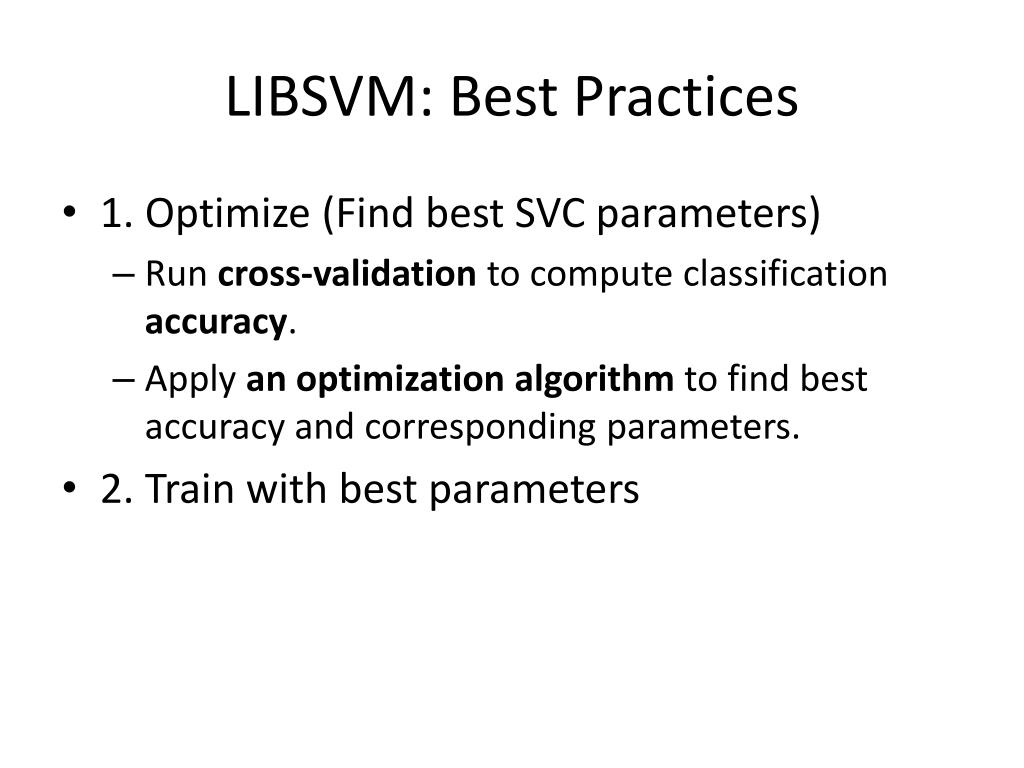 LIBSVM: Best Practices

• 1. Optimize (Find best SVC parameters)
– Run cross-validation to compute classification accuracy.
– Apply an optimization algorithm to find best accuracy and corresponding parameters.
• 2. Train with best parameters